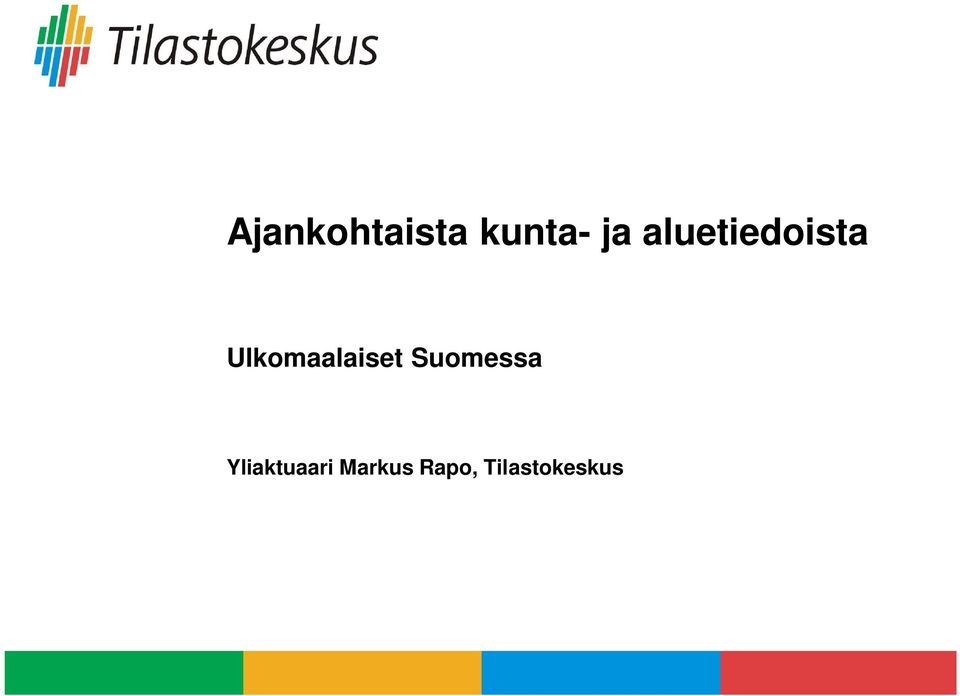 Tilastokeskus

Ajankohtaista kunta- ja aluetiedoista

Ulkomaalaiset Suomessa

Yliaktuaari Markus Rapo, Tilastokeskus